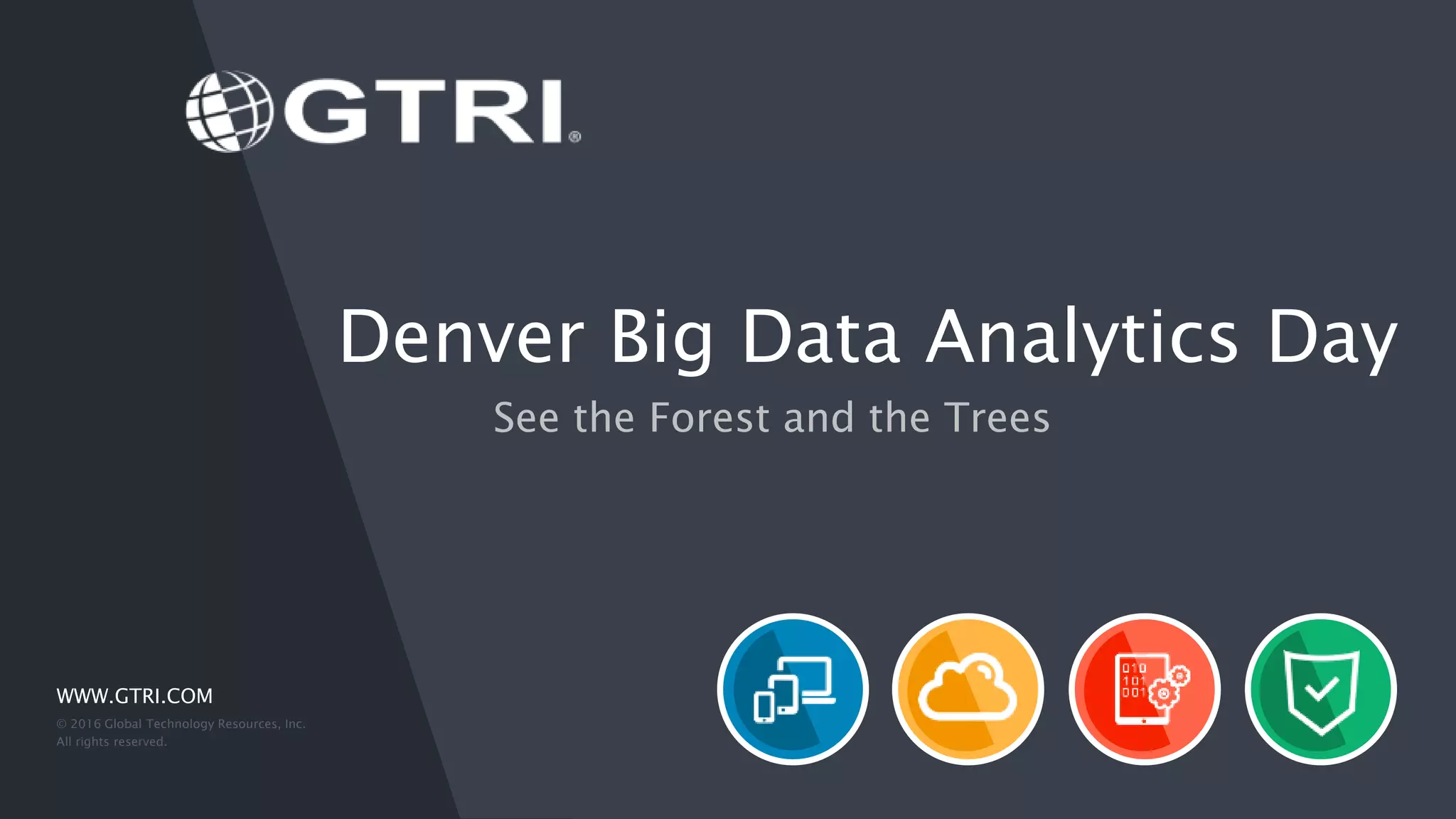 GTRI®

Denver Big Data Analytics Day

See the Forest and the Trees

WWW.GTRI.COM

© 2016 Global Technology Resources, Inc. All rights reserved.

010
101
001